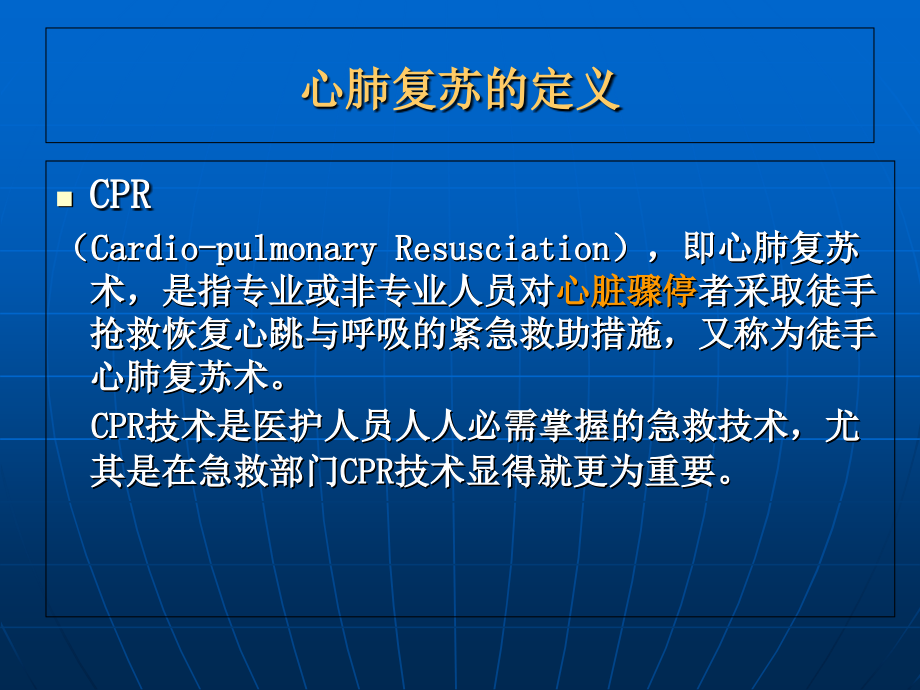 心肺复苏的定义

CPR

（Cardio-pulmonary Resusciation），即心肺复苏术，是指专业或非专业人员对心脏骤停者采取徒手抢救恢复心跳与呼吸的紧急救助措施，又称为徒手心肺复苏术。

CPR技术是医护人员人人必需掌握的急救技术，尤其是在急救部门CPR技术显得就更为重要。